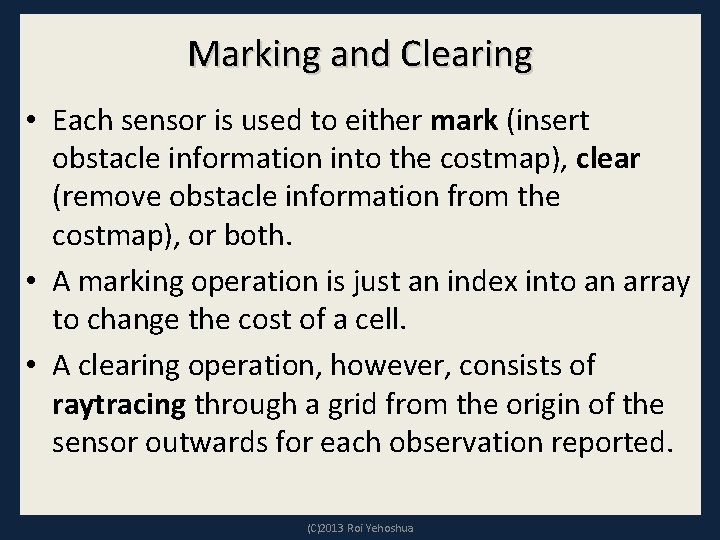 Marking and Clearing

• Each sensor is used to either mark (insert obstacle information into the costmap), clear (remove obstacle information from the costmap), or both.

• A marking operation is just an index into an array to change the cost of a cell.

• A clearing operation, however, consists of raytracing through a grid from the origin of the sensor outwards for each observation reported.

(C)2013 Roi Yehoshua